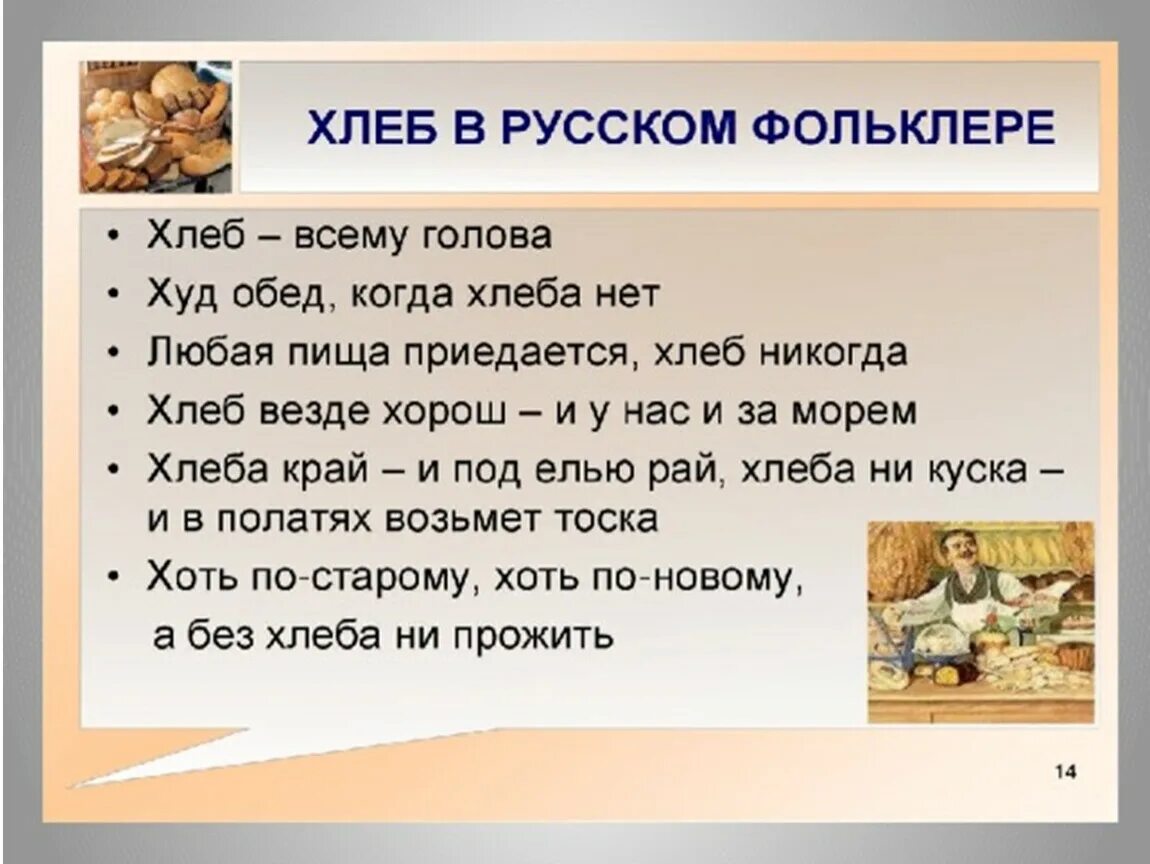 ХЛЕБ В РУССКОМ ФОЛЬКЛЕРЕ

• Хлеб – всему голова
• Худ обед, когда хлеба нет
• Любая пища приедается, хлеб никогда
• Хлеб везде хорош – и у нас и за морем
• Хлеба край – и под елью рай, хлеба ни куска – и в полатях возьмет тоска
• Хоть по-старому, хоть по-новому, а без хлеба ни прожить

14